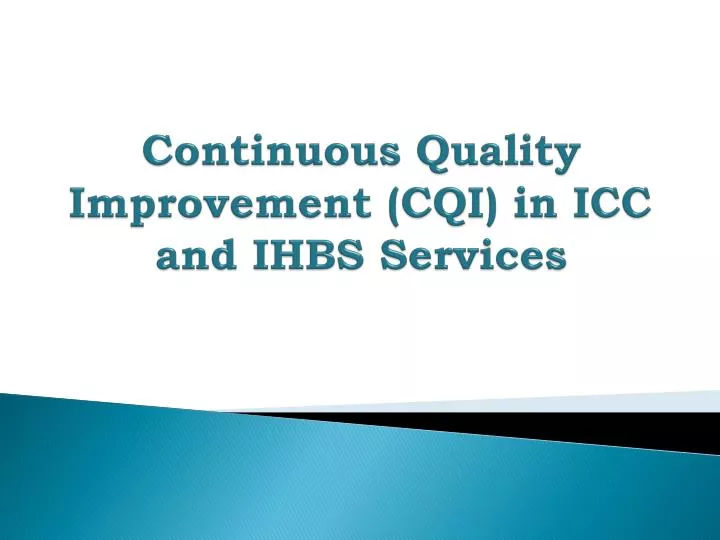 Continuous Quality Improvement (CQI) in ICC and IHBS Services